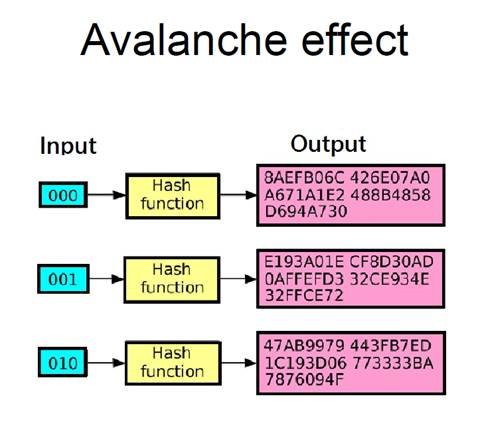 Avalanche effect

Input

Output

000

Hash function

8AEFB06C 426E07A0 A671A1E2 488B4858 D694A730

001

Hash function

E193A01E CF8D30AD 0AFFEFD3 32CE934E 32FFCE72

010

Hash function

47AB9979 443FB7ED 1C193D06 773333BA 7876094F